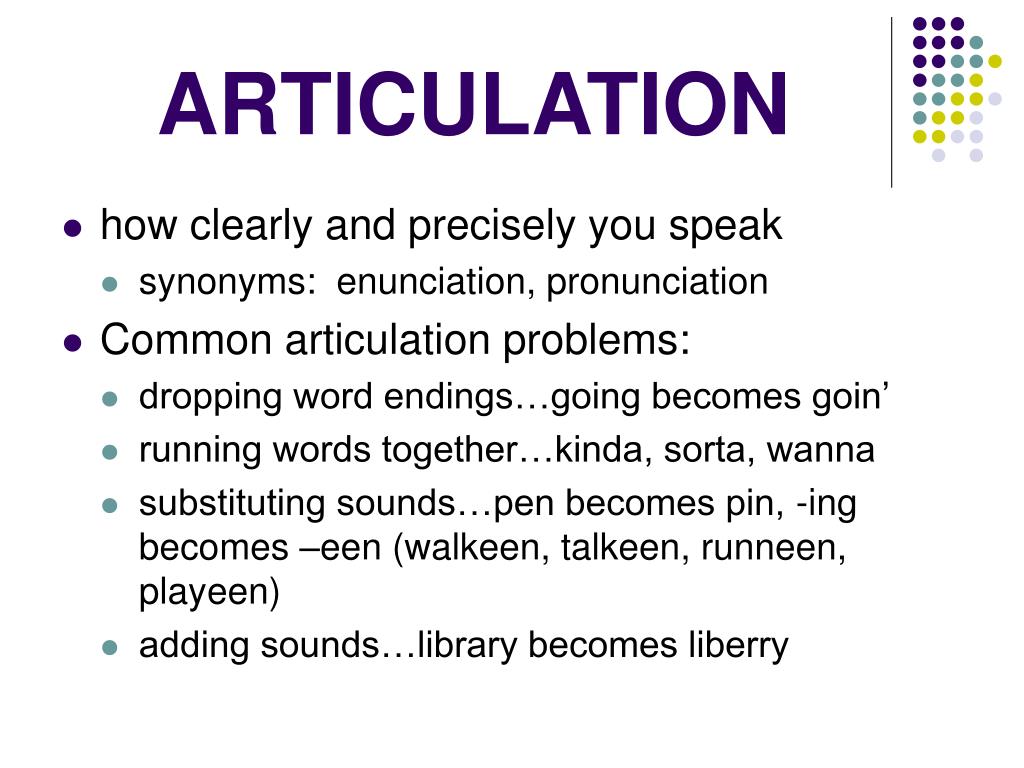 ARTICULATION

- how clearly and precisely you speak
  - synonyms: enunciation, pronunciation
- Common articulation problems:
  - dropping word endings…going becomes goin’
  - running words together…kinda, sorta, wanna
  - substituting sounds…pen becomes pin, -ing becomes –een (walkeen, talkeen, runneen, playeen)
  - adding sounds…library becomes liberry